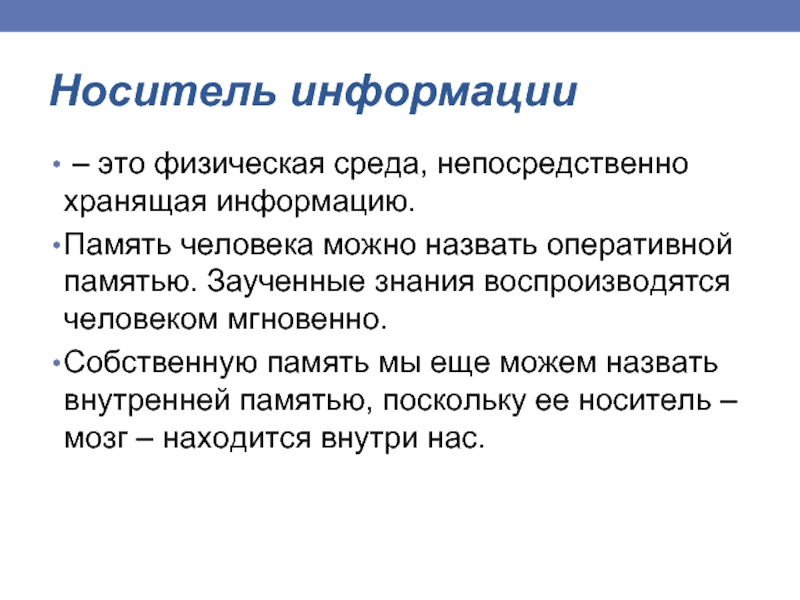 Носитель информации

• – это физическая среда, непосредственно хранящая информацию.

• Память человека можно назвать оперативной памятью. Заученные знания воспроизводятся человеком мгновенно.

• Собственную память мы еще можем назвать внутренней памятью, поскольку ее носитель – мозг – находится внутри нас.